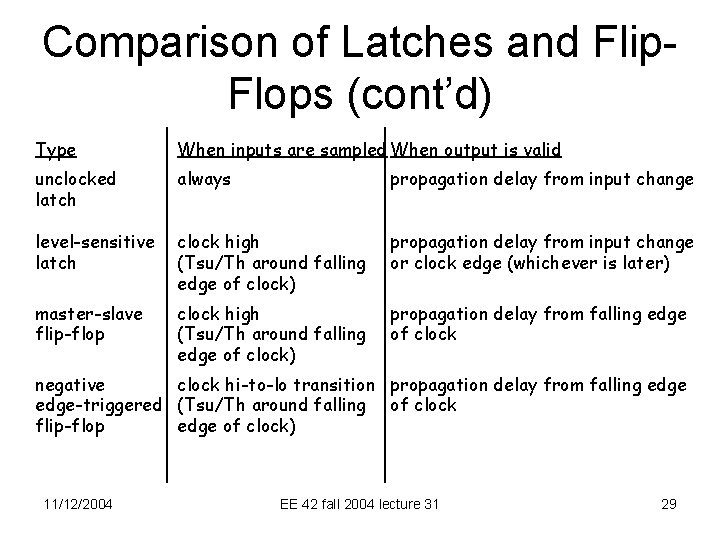 Comparison of Latches and Flip-Flops (cont'd)

| Type | When inputs are sampled | When output is valid |
|---|---|---|
| unclocked latch | always | propagation delay from input change |
| level-sensitive latch | clock high (Tsu/Th around falling edge of clock) | propagation delay from input change or clock edge (whichever is later) |
| master-slave flip-flop | clock high (Tsu/Th around falling edge of clock) | propagation delay from falling edge of clock |
| negative edge-triggered flip-flop | clock hi-to-lo transition (Tsu/Th around falling edge of clock) | propagation delay from falling edge of clock |

11/12/2004 EE 42 fall 2004 lecture 31 29